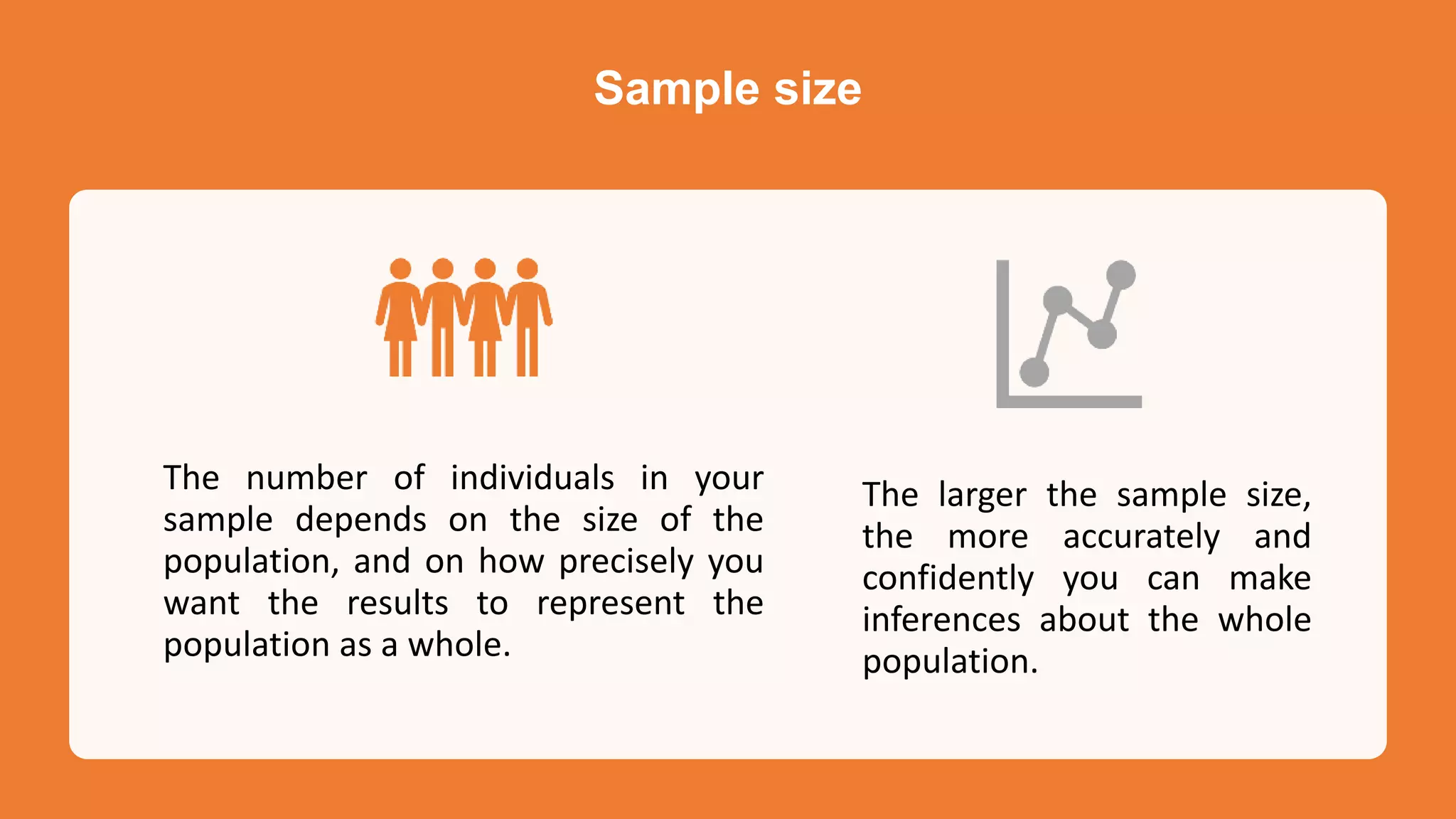 Sample size

The number of individuals in your sample depends on the size of the population, and on how precisely you want the results to represent the population as a whole.

The larger the sample size, the more accurately and confidently you can make inferences about the whole population.